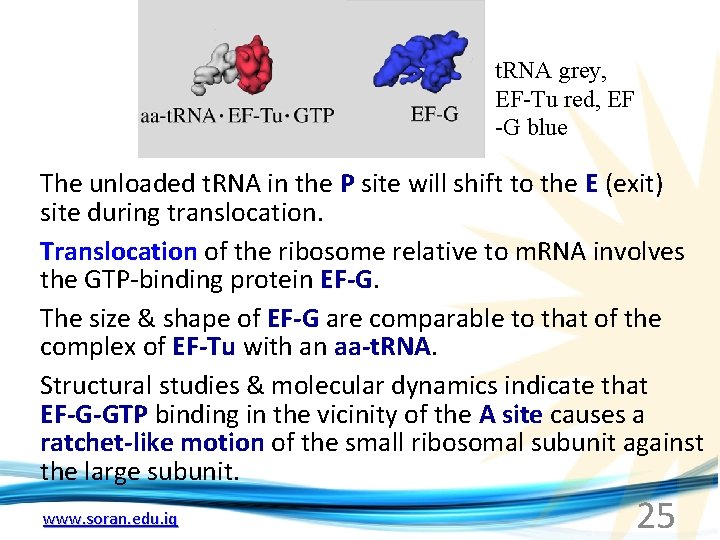 aa-tRNA · EF-Tu · GTP

EF-G

tRNA grey, EF-Tu red, EF -G blue

The unloaded tRNA in the P site will shift to the E (exit) site during translocation.

Translocation of the ribosome relative to mRNA involves the GTP-binding protein EF-G.

The size & shape of EF-G are comparable to that of the complex of EF-Tu with an aa-tRNA.

Structural studies & molecular dynamics indicate that EF-G-GTP binding in the vicinity of the A site causes a ratchet-like motion of the small ribosomal subunit against the large subunit.

www.soran.edu.iq

25